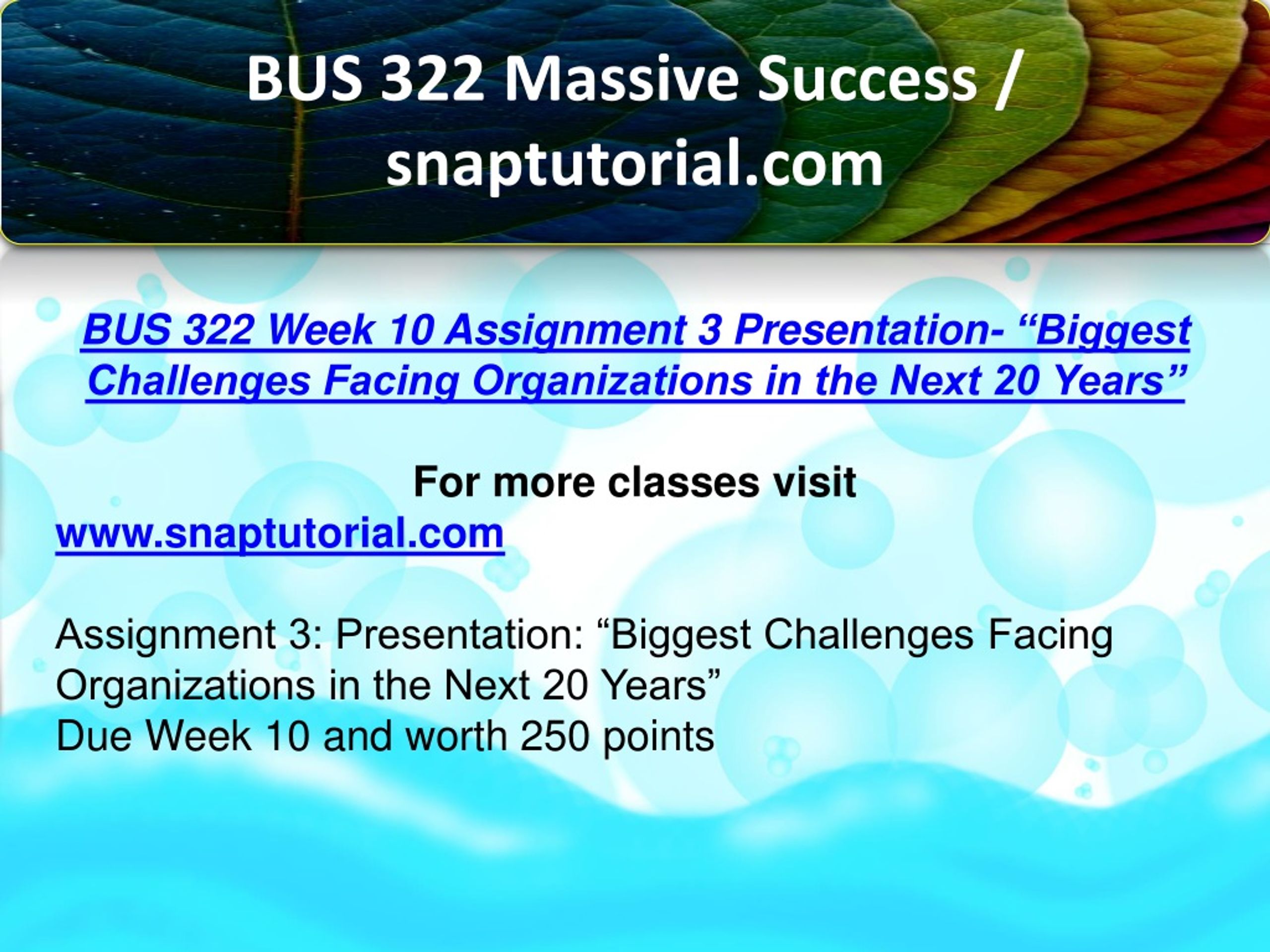 BUS 322 Massive Success / snaptutorial.com

BUS 322 Week 10 Assignment 3 Presentation- “Biggest Challenges Facing Organizations in the Next 20 Years”

For more classes visit
www.snaptutorial.com

Assignment 3: Presentation: “Biggest Challenges Facing Organizations in the Next 20 Years”
Due Week 10 and worth 250 points